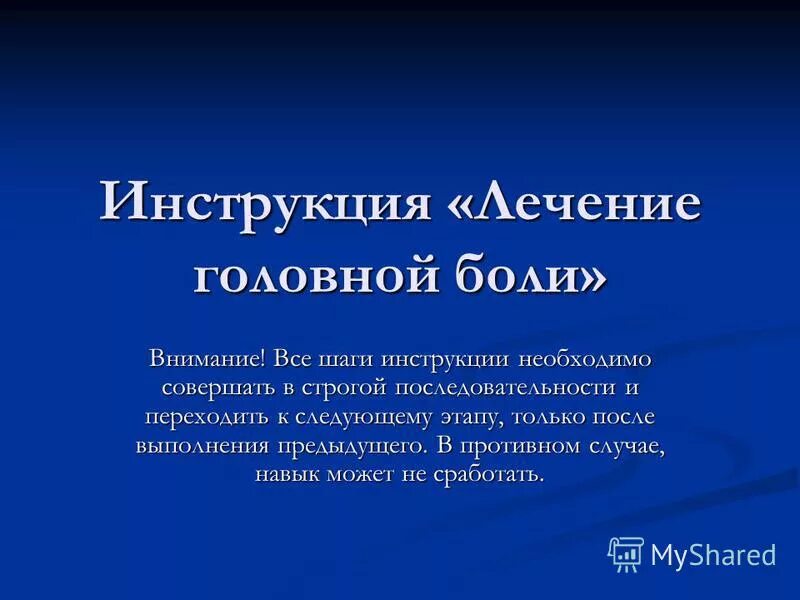 Инструкция «Лечение головной боли»

Внимание! Все шаги инструкции необходимо совершать в строгой последовательности и переходить к следующему этапу, только после выполнения предыдущего. В противном случае, навык может не сработать.

MyShared